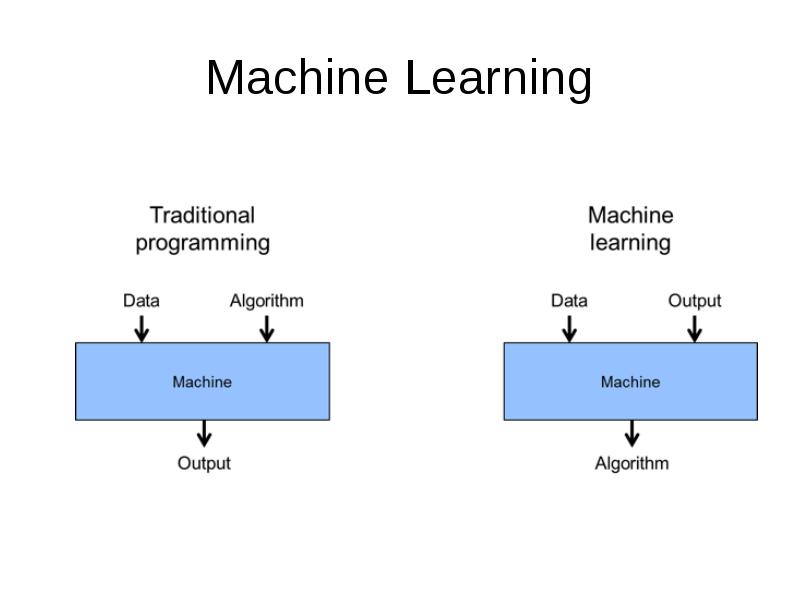 Machine Learning

Traditional programming

Data

Algorithm

Machine

Output

Machine learning

Data

Output

Machine

Algorithm